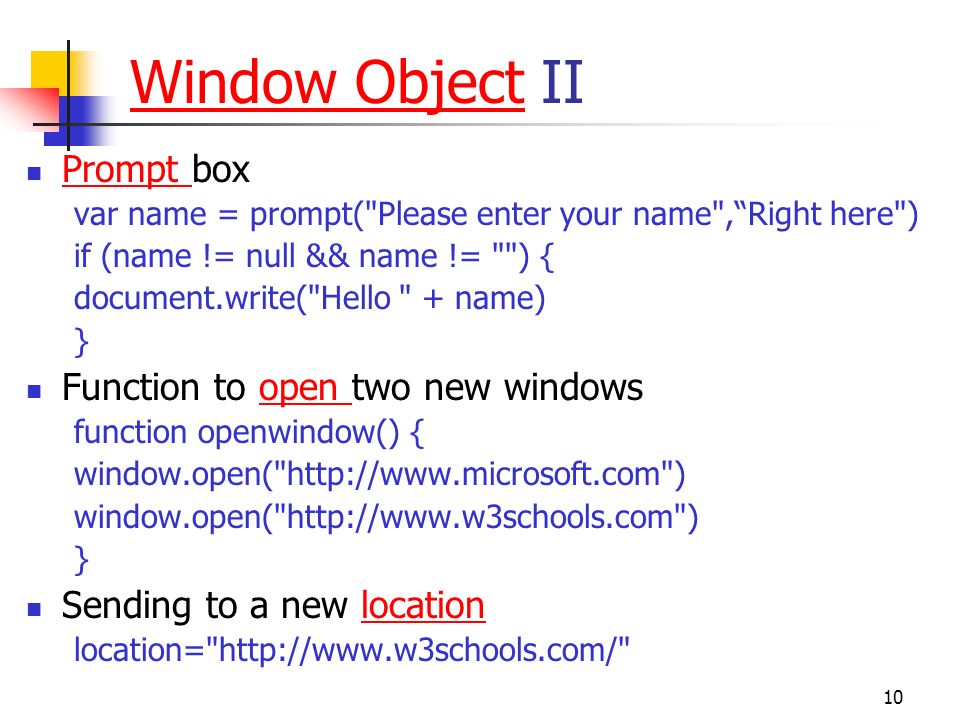 Window Object II

Prompt box

var name = prompt("Please enter your name",“Right here")
if (name != null && name != "") {
document.write("Hello " + name)
}

Function to open two new windows

function openwindow() {
window.open("http://www.microsoft.com")
window.open("http://www.w3schools.com")
}

Sending to a new location

location="http://www.w3schools.com/"

10